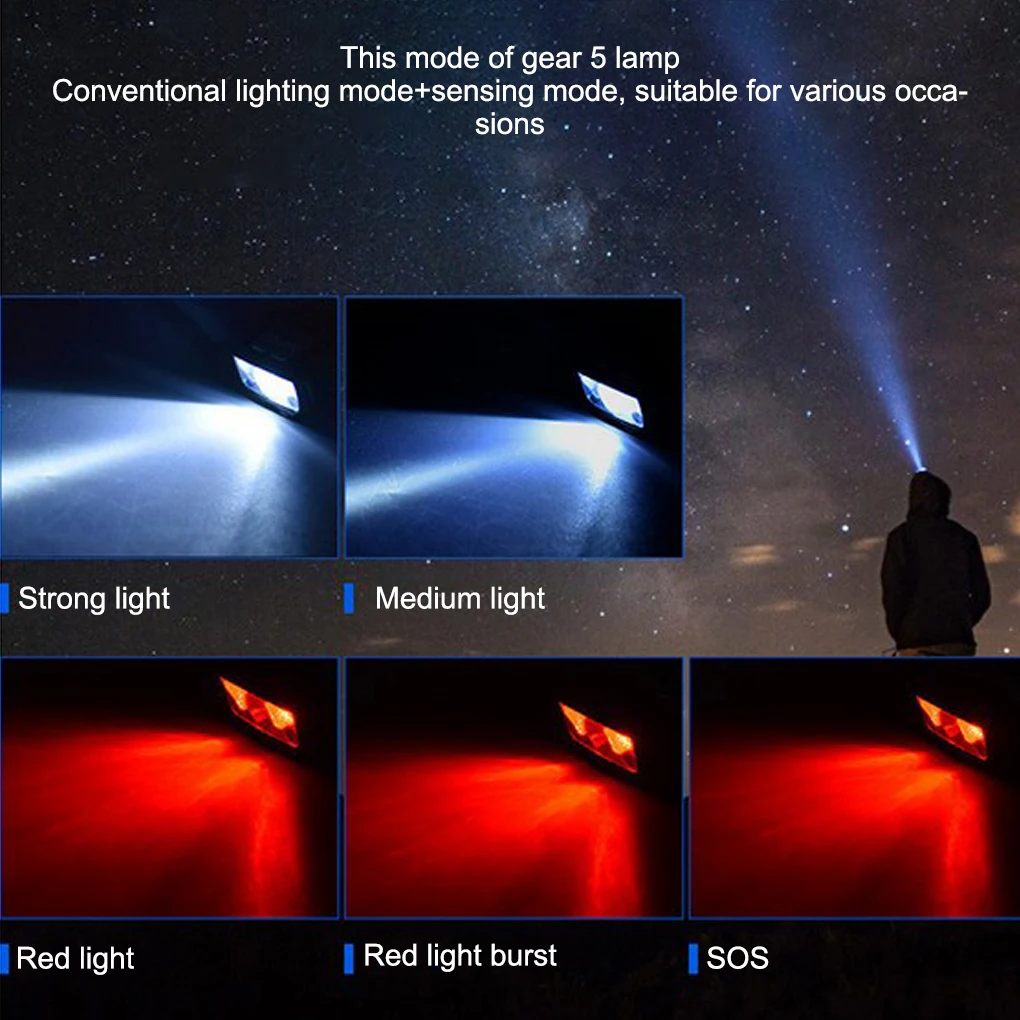 This mode of gear 5 lamp
Conventional lighting mode+sensing mode, suitable for various occasions

Strong light

Medium light

Red light

Red light burst

SOS